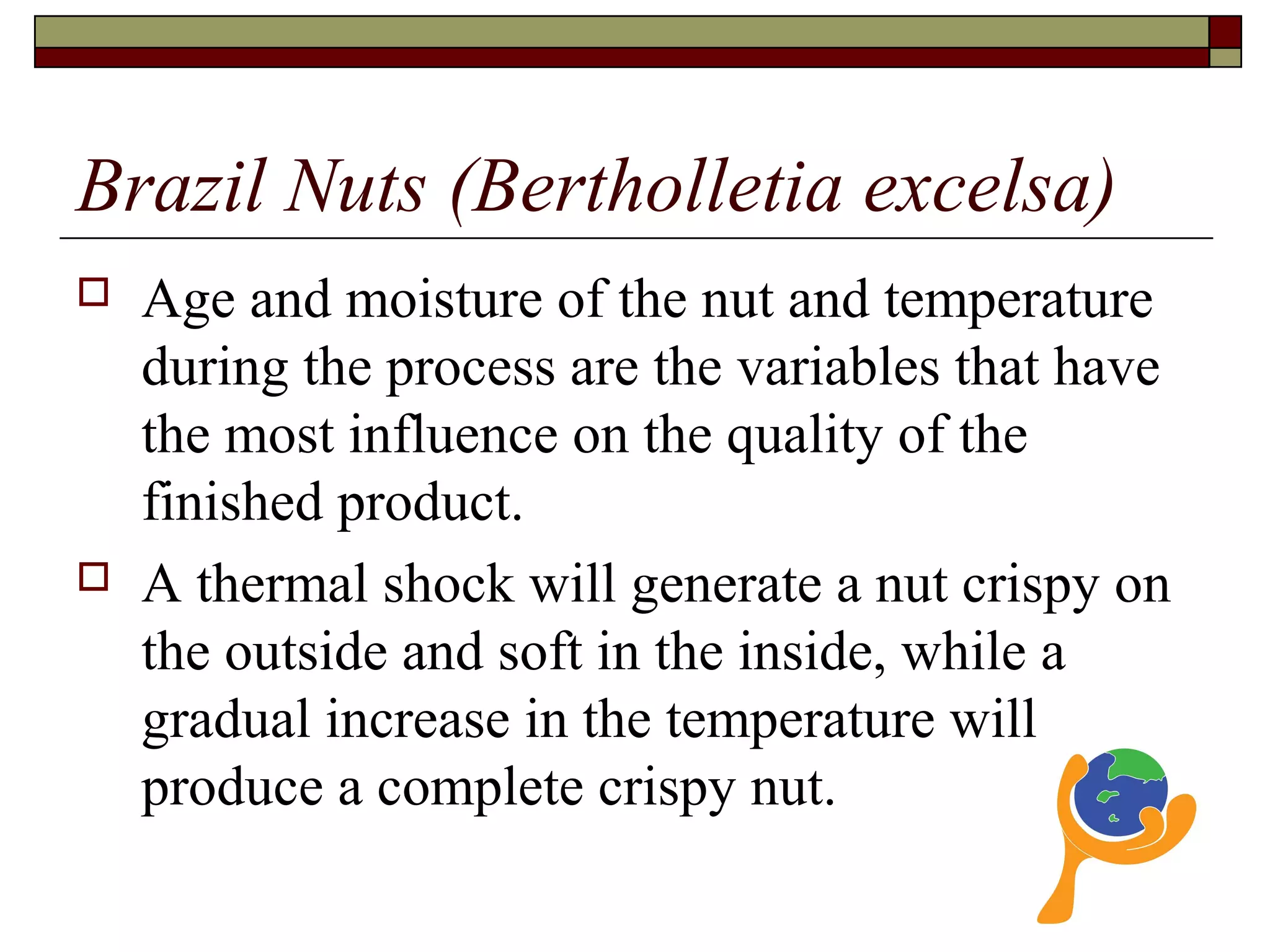 Brazil Nuts (Bertholletia excelsa)

Age and moisture of the nut and temperature during the process are the variables that have the most influence on the quality of the finished product.

A thermal shock will generate a nut crispy on the outside and soft in the inside, while a gradual increase in the temperature will produce a complete crispy nut.